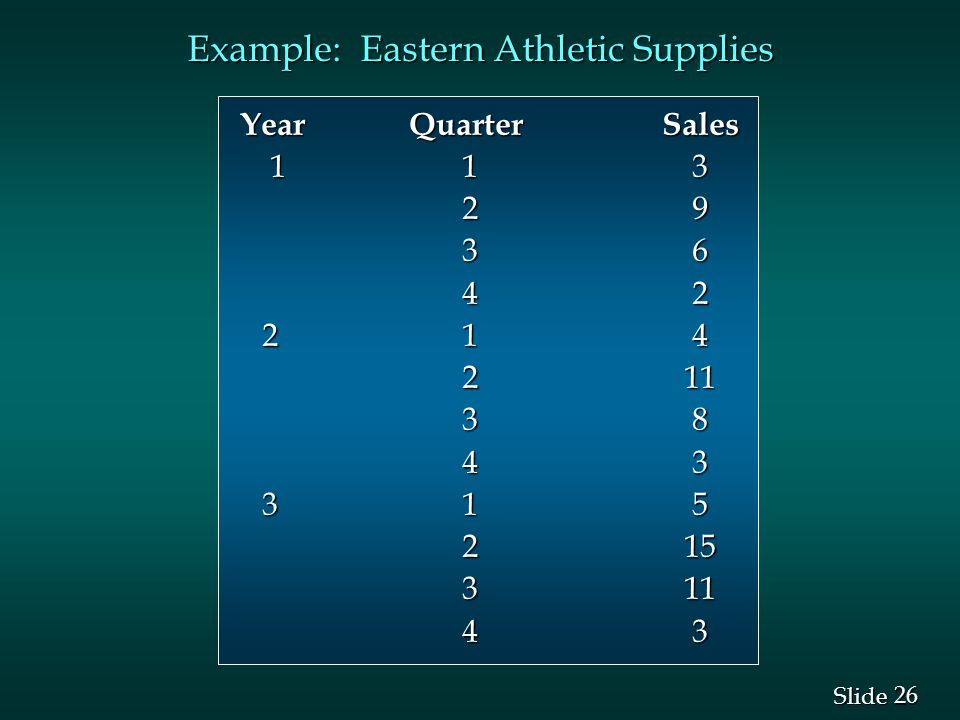 Example: Eastern Athletic Supplies

| Year | Quarter | Sales |
|---|---|---|
| 1 | 1 | 3 |
| | 2 | 9 |
| | 3 | 6 |
| | 4 | 2 |
| 2 | 1 | 4 |
| | 2 | 11 |
| | 3 | 8 |
| | 4 | 3 |
| 3 | 1 | 5 |
| | 2 | 15 |
| | 3 | 11 |
| | 4 | 3 |

Slide 26